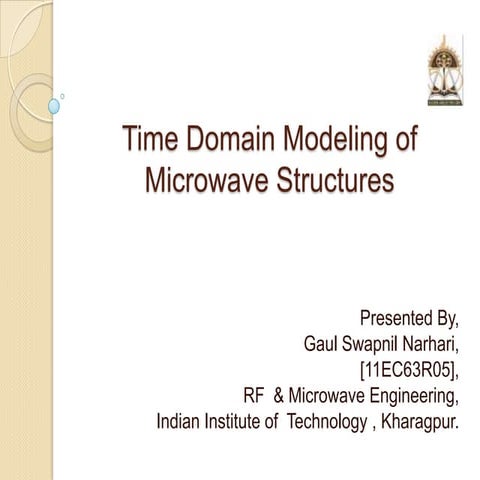 Time Domain Modeling of Microwave Structures

Presented By,
Gaul Swapnil Narhari,
[11EC63R05],
RF & Microwave Engineering,
Indian Institute of Technology , Kharagpur.